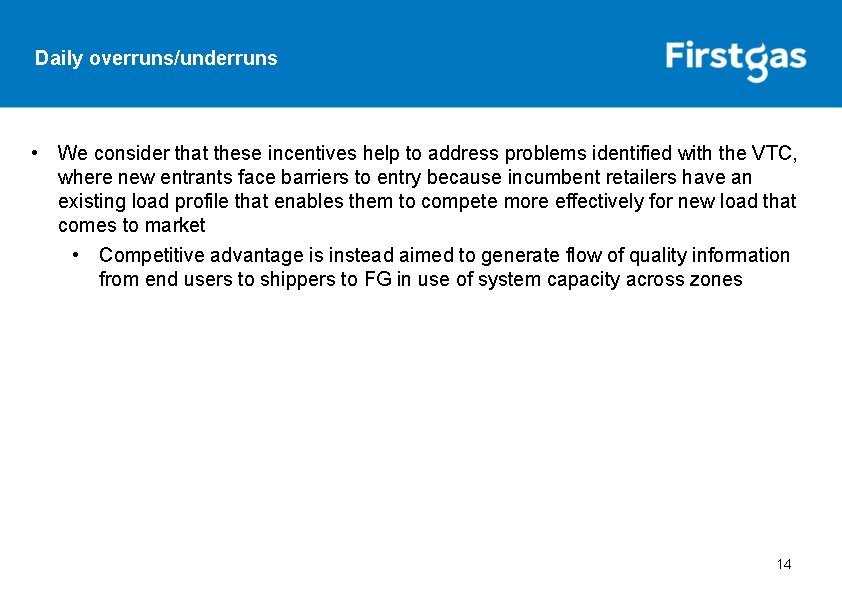 Daily overruns/underruns

Firstgas

• We consider that these incentives help to address problems identified with the VTC, where new entrants face barriers to entry because incumbent retailers have an existing load profile that enables them to compete more effectively for new load that comes to market

• Competitive advantage is instead aimed to generate flow of quality information from end users to shippers to FG in use of system capacity across zones

14